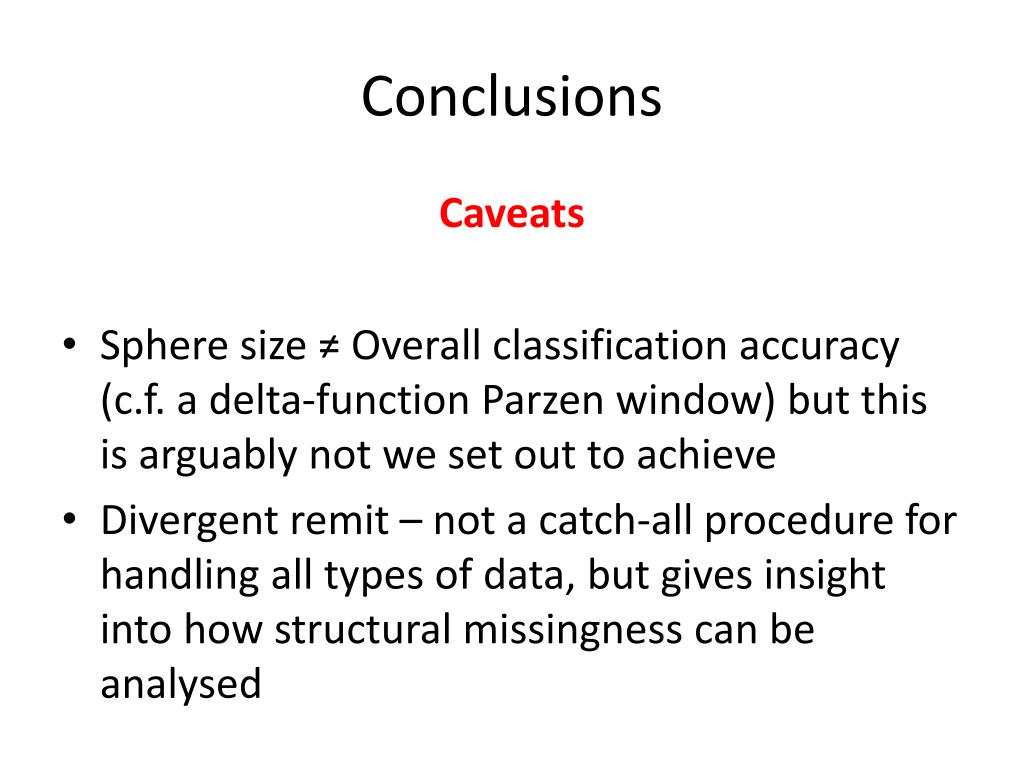 Conclusions

Caveats

• Sphere size ≠ Overall classification accuracy (c.f. a delta-function Parzen window) but this is arguably not we set out to achieve
• Divergent remit – not a catch-all procedure for handling all types of data, but gives insight into how structural missingness can be analysed